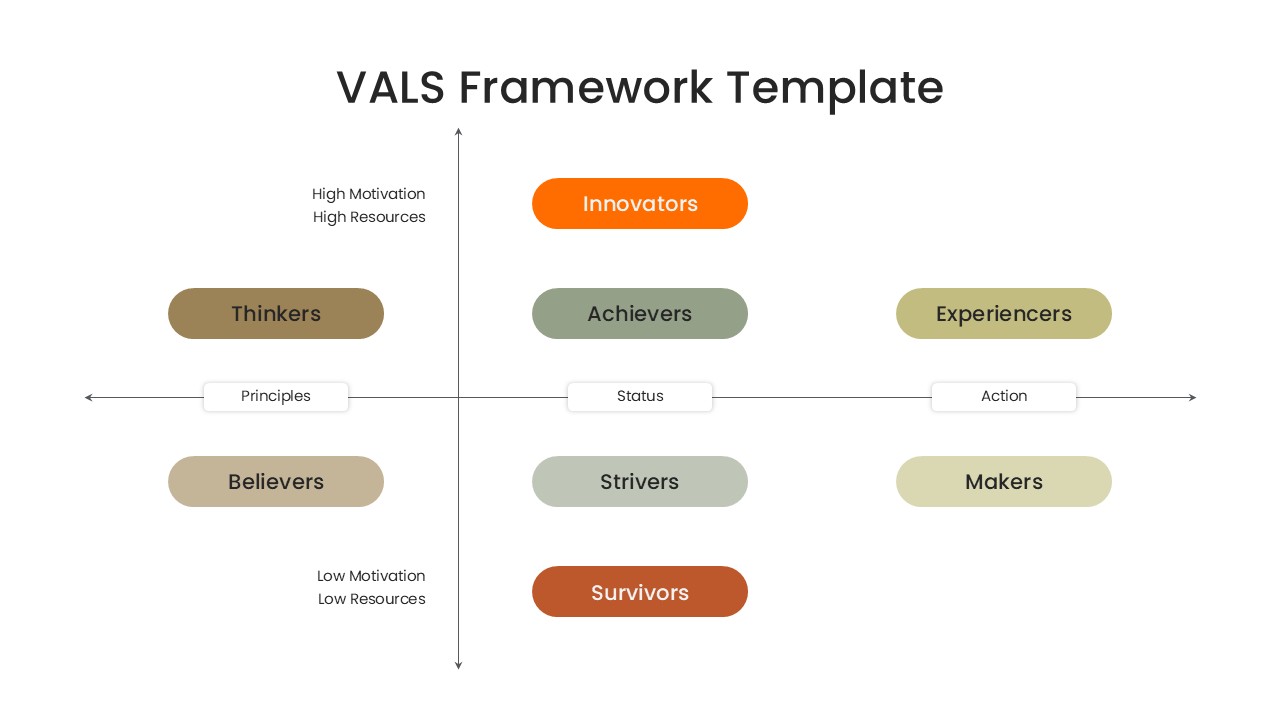 VALS Framework Template

High Motivation
High Resources

Innovators

Thinkers

Achievers

Experiencers

Principles

Status

Action

Believers

Strivers

Makers

Low Motivation
Low Resources

Survivors